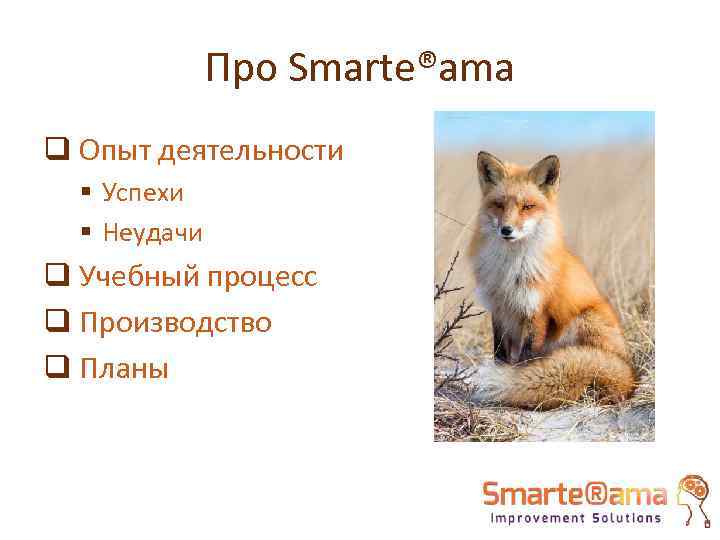 Про Smarte®ama

❑ Опыт деятельности
▪ Успехи
▪ Неудачи
❑ Учебный процесс
❑ Производство
❑ Планы

Smarte®ama
Improvement Solutions